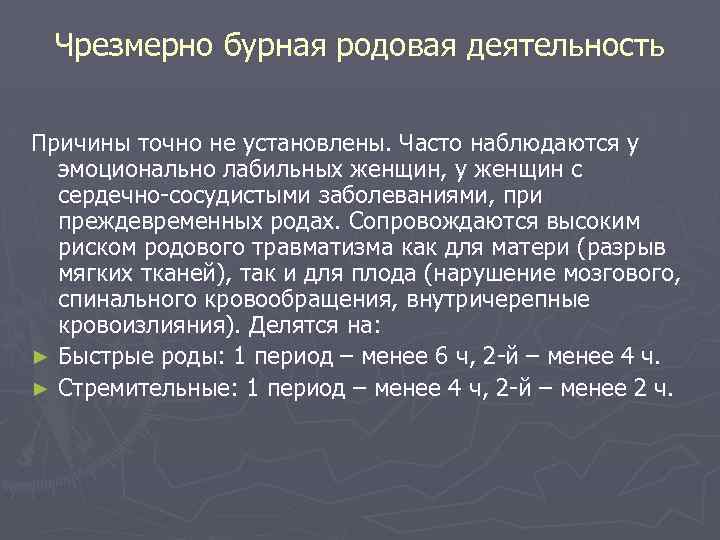 Чрезмерно бурная родовая деятельность

Причины точно не установлены. Часто наблюдаются у эмоционально лабильных женщин, у женщин с сердечно-сосудистыми заболеваниями, при преждевременных родах. Сопровождаются высоким риском родового травматизма как для матери (разрыв мягких тканей), так и для плода (нарушение мозгового, спинального кровообращения, внутричерепные кровоизлияния). Делятся на:

► Быстрые роды: 1 период – менее 6 ч, 2-й – менее 4 ч.

► Стремительные: 1 период – менее 4 ч, 2-й – менее 2 ч.